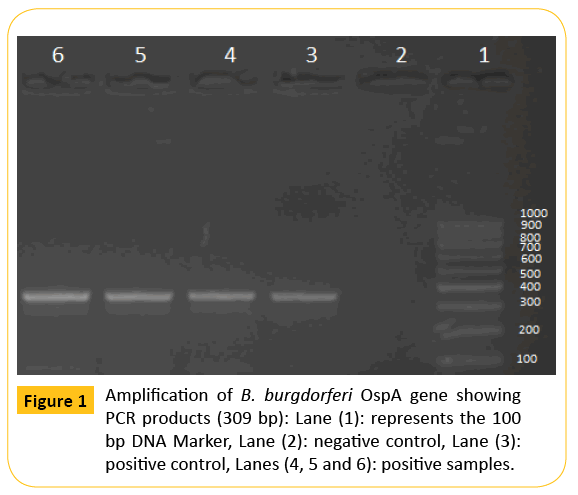 6 5 4 3 2 1

1000
900
800
700
600
500
400
300
200
100

Figure 1 Amplification of B. burgdorferi OspA gene showing PCR products (309 bp): Lane (1): represents the 100 bp DNA Marker, Lane (2): negative control, Lane (3): positive control, Lanes (4, 5 and 6): positive samples.